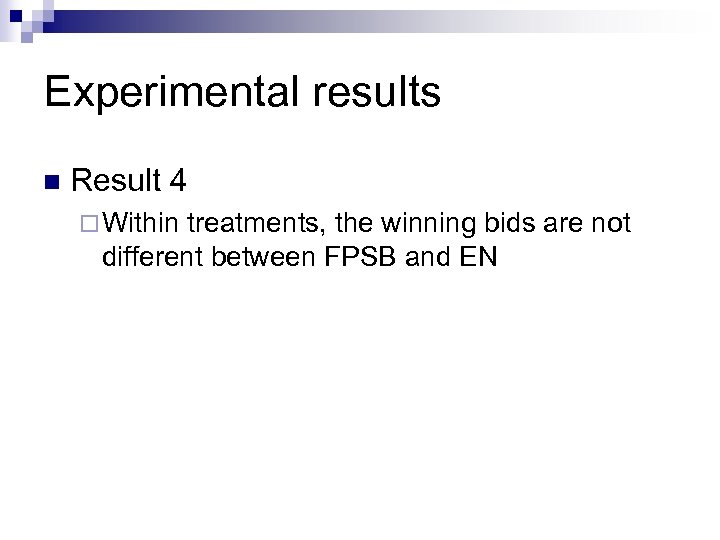 Experimental results

Result 4

Within treatments, the winning bids are not different between FPSB and EN